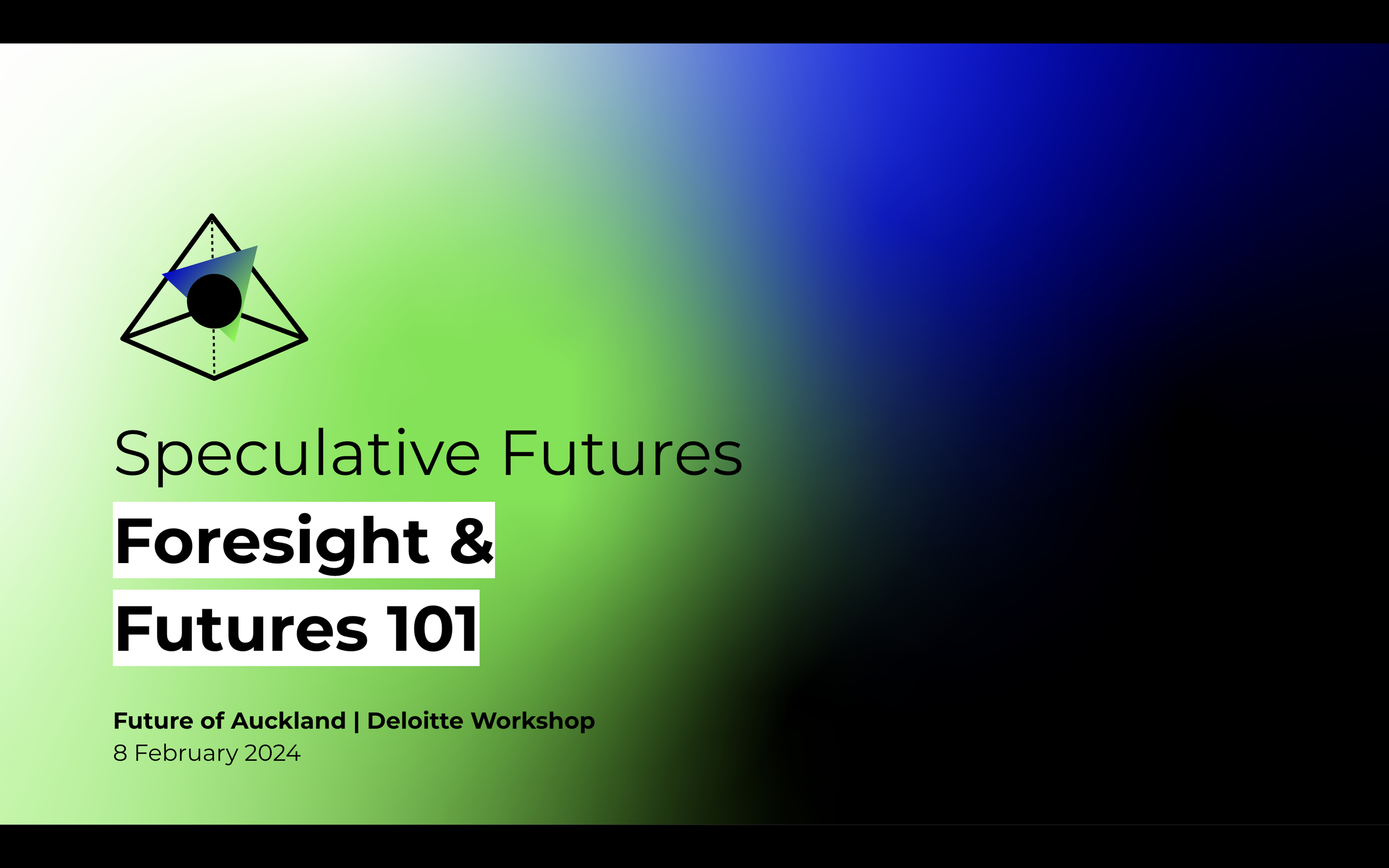 Speculative Futures

Foresight & Futures 101

Future of Auckland | Deloitte Workshop
8 February 2024